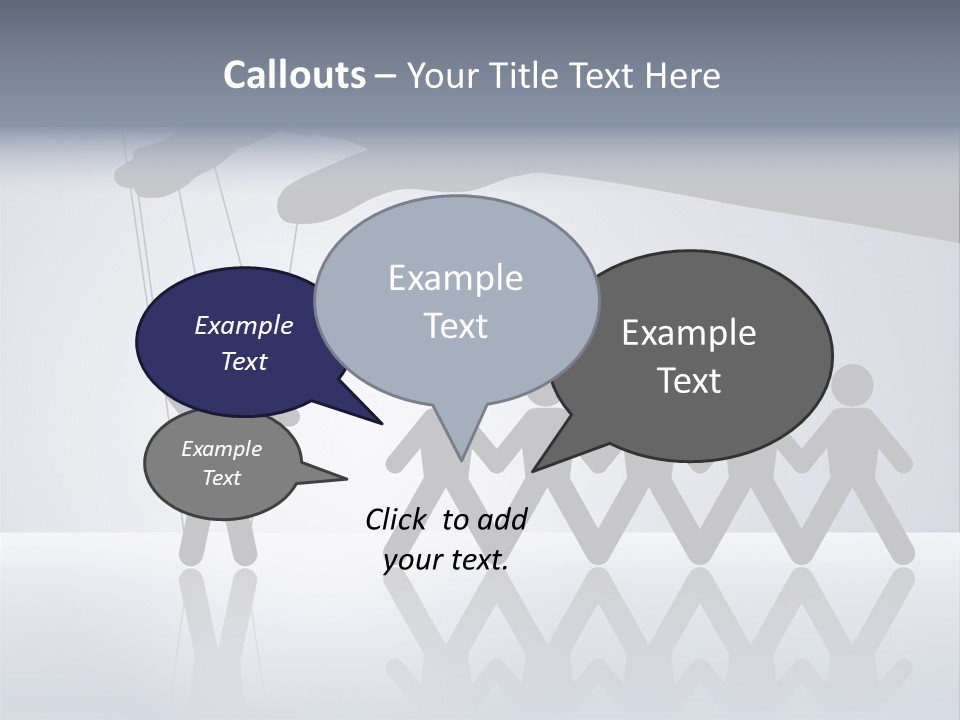 Callouts – Your Title Text Here

Example Text

Example Text

Example Text

Example Text

Click to add your text.